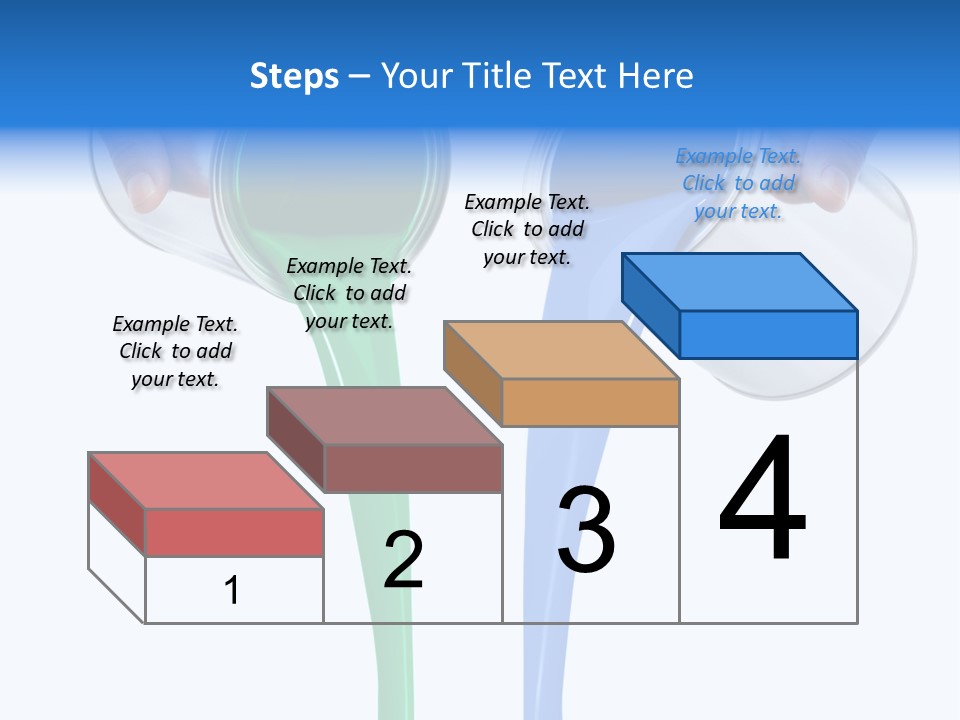 Steps – Your Title Text Here

Example Text. Click to add your text.

Example Text. Click to add your text.

Example Text. Click to add your text.

Example Text. Click to add your text.

1

2

3

4